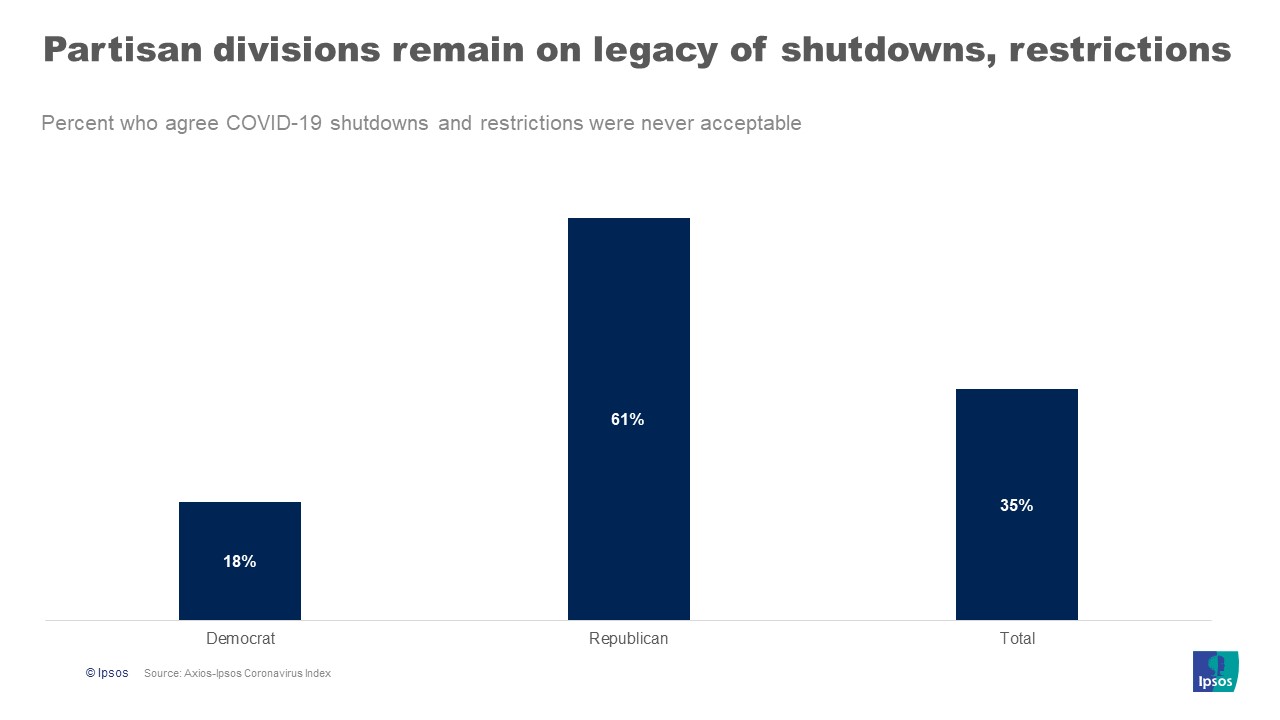 Partisan divisions remain on legacy of shutdowns, restrictions

Percent who agree COVID-19 shutdowns and restrictions were never acceptable

18%

61%

35%

Democrat

Republican

Total

© Ipsos Source: Axios-Ipsos Coronavirus Index

Ipsos